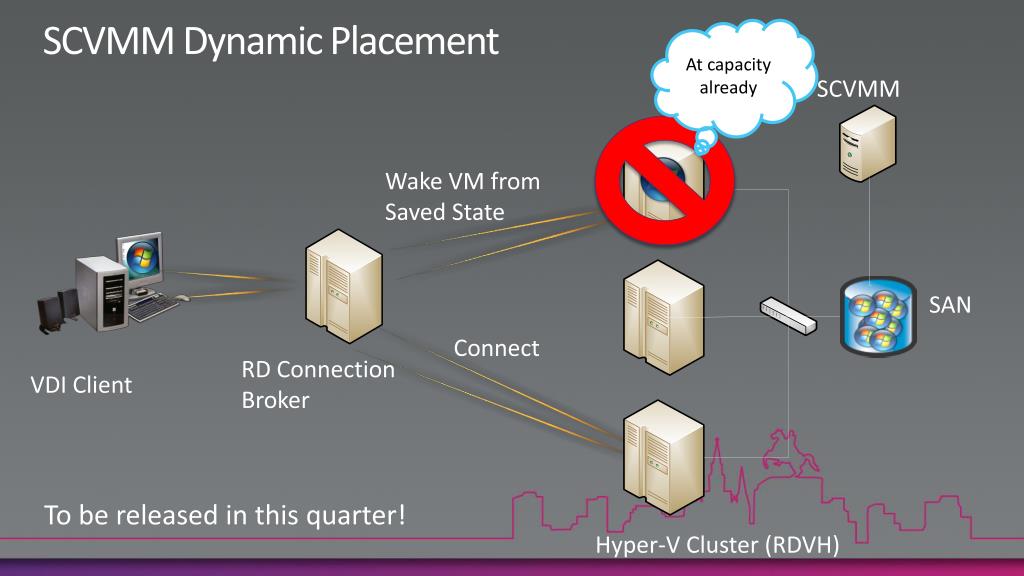 SCVMM Dynamic Placement

At capacity already

SCVMM

Wake VM from Saved State

SAN

Connect

VDI Client

RD Connection Broker

To be released in this quarter!

Hyper-V Cluster (RDVH)